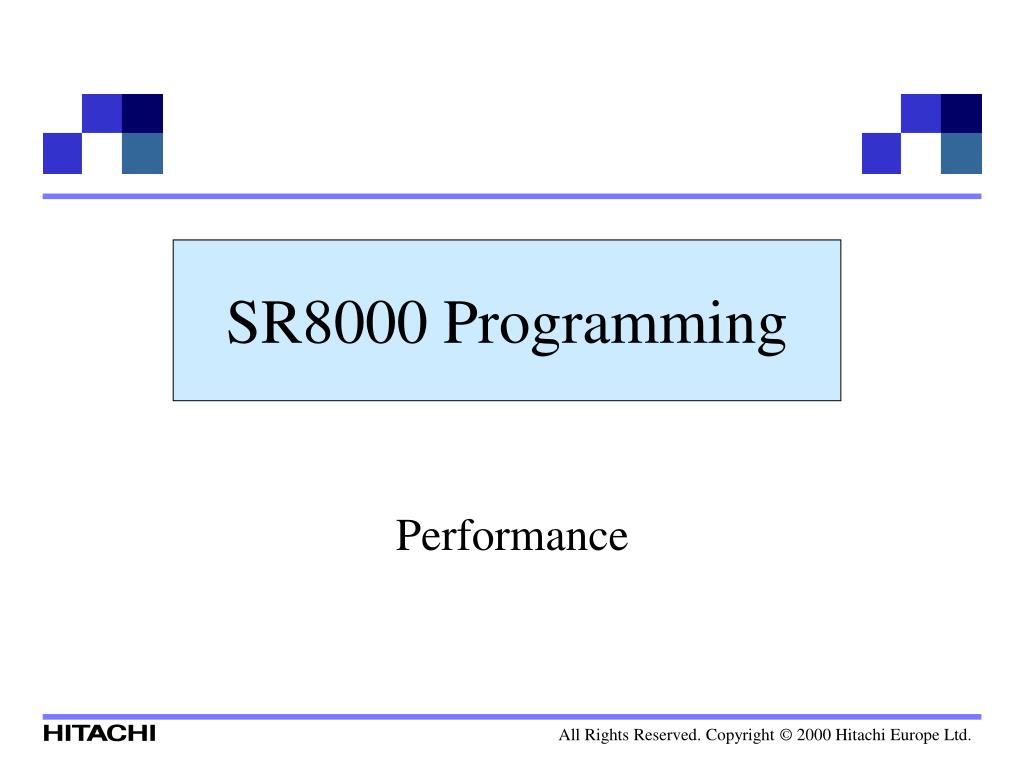 SR8000 Programming

Performance

HITACHI

All Rights Reserved. Copyright © 2000 Hitachi Europe Ltd.